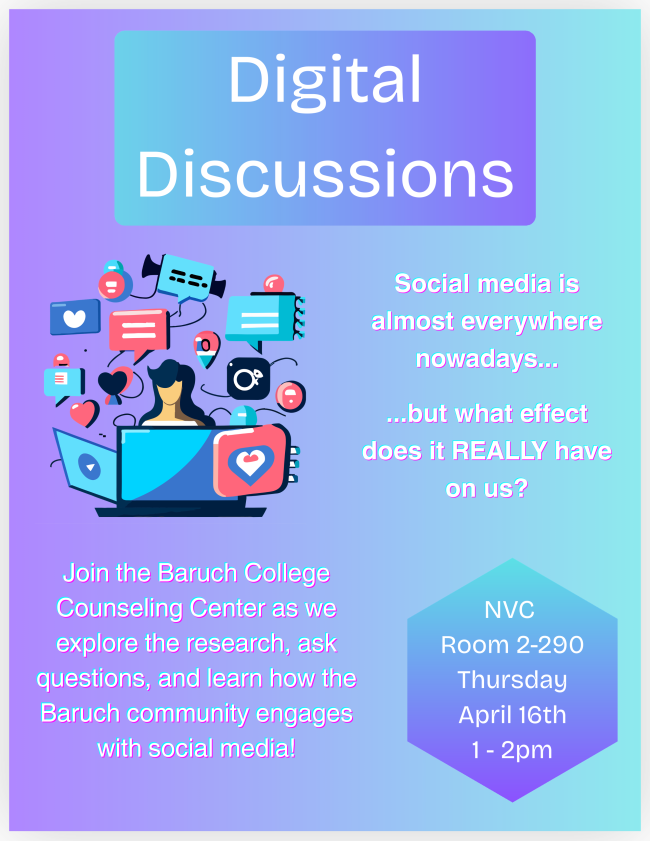 Digital Discussions

Social media is almost everywhere nowadays...

...but what effect does it REALLY have on us?

Join the Baruch College Counseling Center as we explore the research, ask questions, and learn how the Baruch community engages with social media!

NVC
Room 2-290
Thursday
April 16th
1 - 2pm